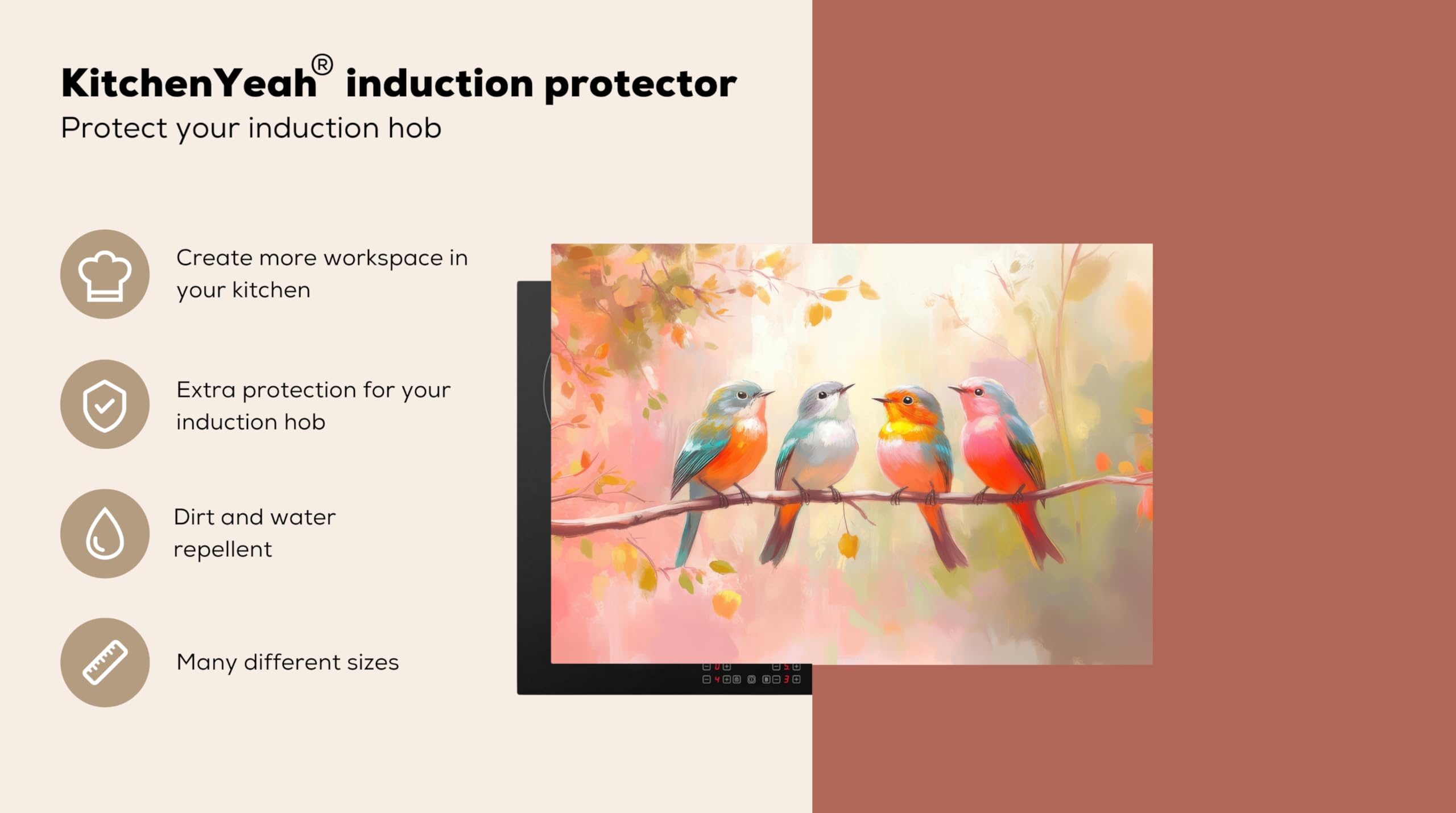 KitchenYeah® induction protector
Protect your induction hob

Create more workspace in your kitchen

Extra protection for your induction hob

Dirt and water repellent

Many different sizes